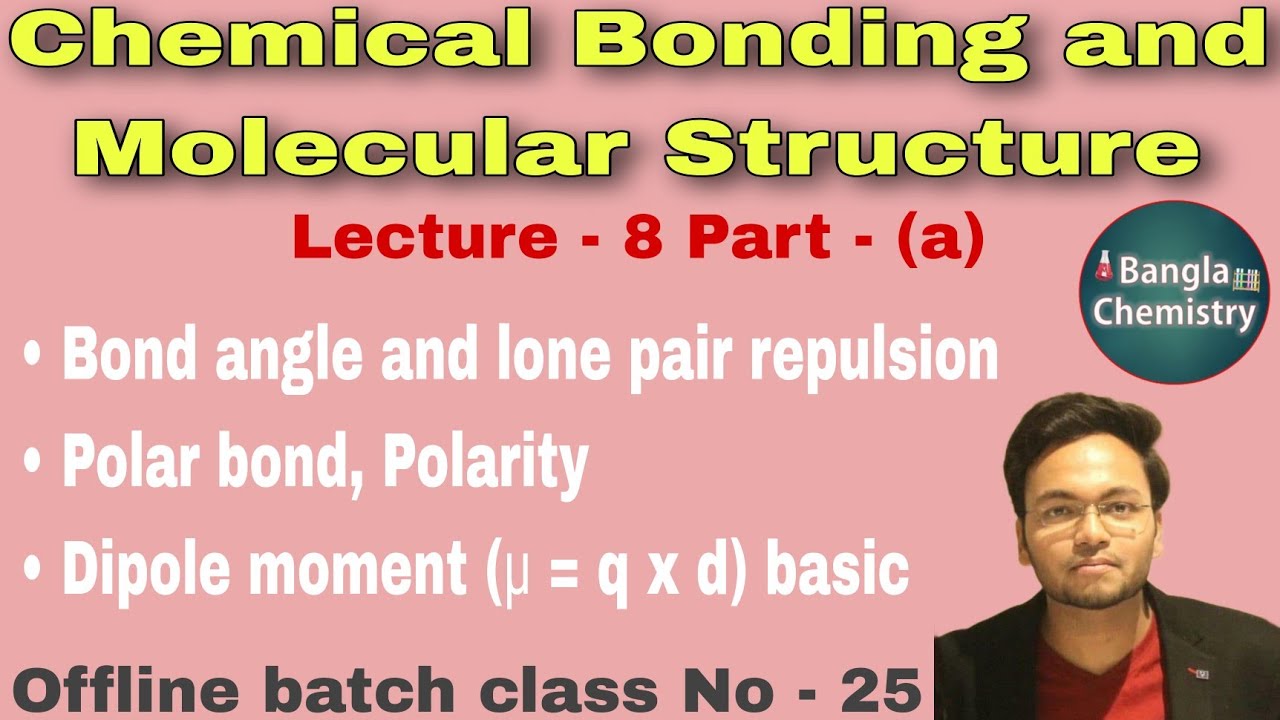 Chemical Bonding and Molecular Structure

Lecture - 8 Part - (a)

Bangla Chemistry

• Bond angle and lone pair repulsion

• Polar bond, Polarity

• Dipole moment ($\mu = q \times d$) basic

Offline batch class No - 25